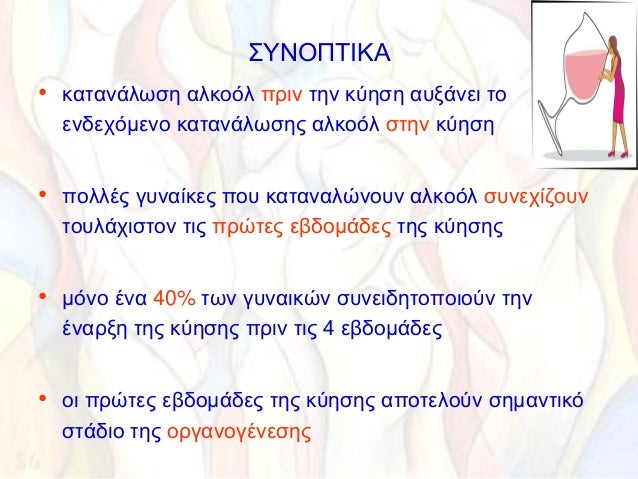 ΣΥΝΟΠΤΙΚΑ

• κατανάλωση αλκοόλ πριν την κύηση αυξάνει το ενδεχόμενο κατανάλωσης αλκοόλ στην κύηση

• πολλές γυναίκες που καταναλώνουν αλκοόλ συνεχίζουν τουλάχιστον τις πρώτες εβδομάδες της κύησης

• μόνο ένα 40% των γυναικών συνειδητοποιούν την έναρξη της κύησης πριν τις 4 εβδομάδες

• οι πρώτες εβδομάδες της κύησης αποτελούν σημαντικό στάδιο της οργανογένεσης